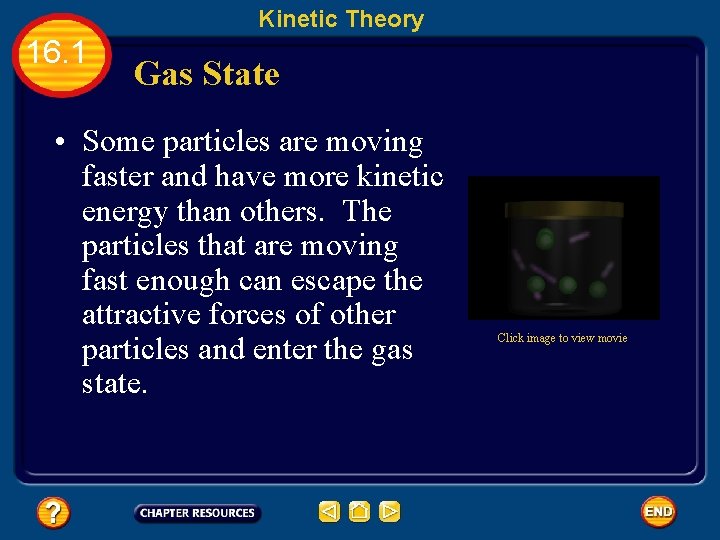 Kinetic Theory

16.1

Gas State

• Some particles are moving faster and have more kinetic energy than others. The particles that are moving fast enough can escape the attractive forces of other particles and enter the gas state.

Click image to view movie

?

CHAPTER RESOURCES

END